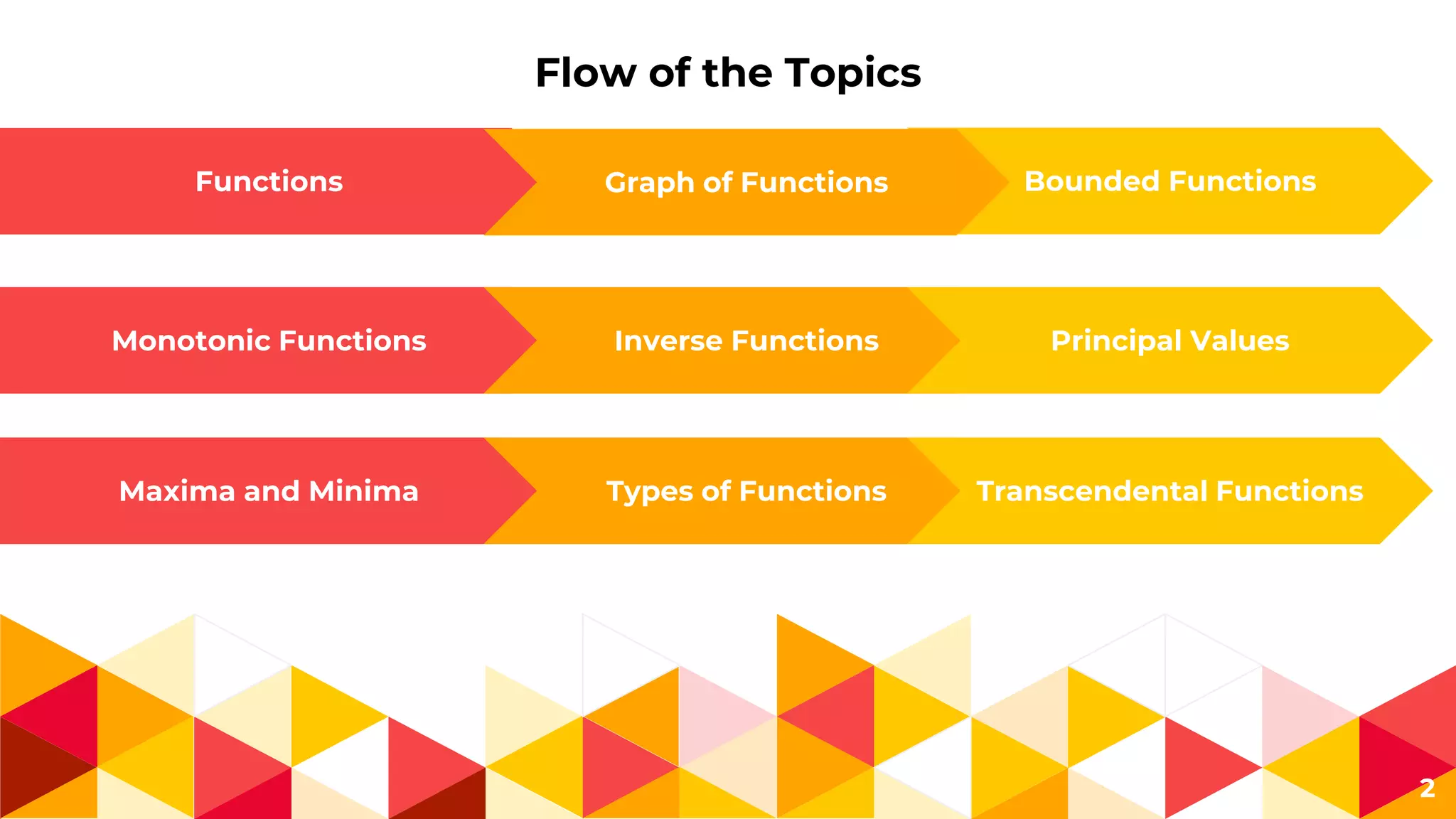 Flow of the Topics

Functions

Graph of Functions

Bounded Functions

Monotonic Functions

Inverse Functions

Principal Values

Maxima and Minima

Types of Functions

Transcendental Functions

2